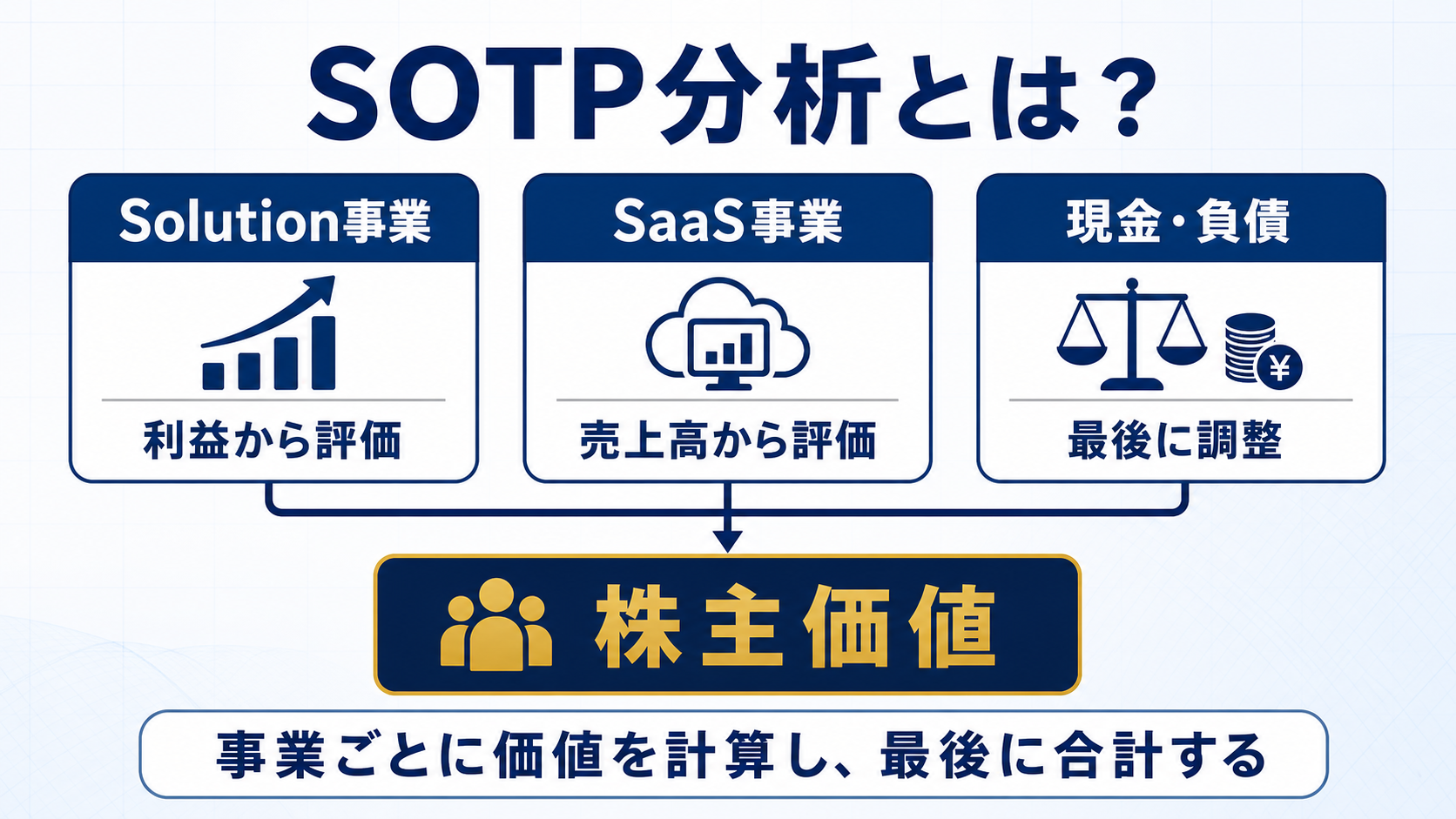 SOTP分析とは？

Solution事業

利益から評価

SaaS事業

売上高から評価

現金・負債

¥

最後に調整

株主価値

事業ごとに価値を計算し、最後に合計する